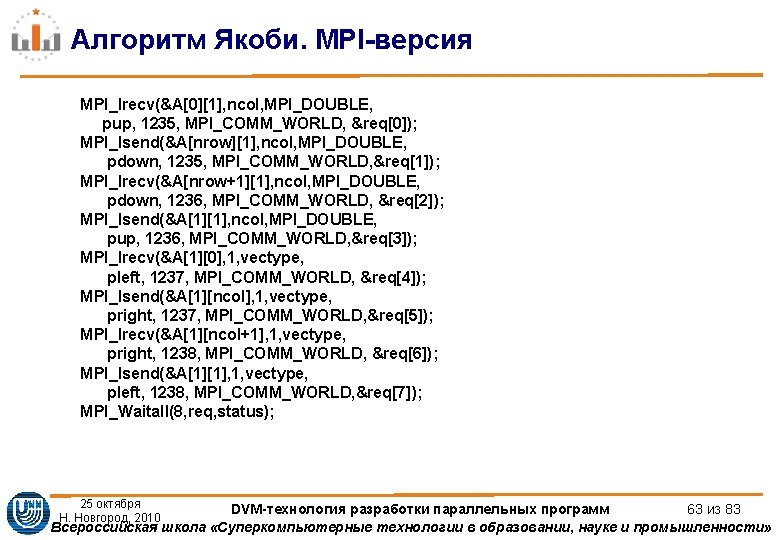 Алгоритм Якоби. MPI-версия

MPI_Irecv(&A[0][1],ncol,MPI_DOUBLE,
pup, 1235, MPI_COMM_WORLD, &req[0]);
MPI_Isend(&A[nrow][1],ncol,MPI_DOUBLE,
pdown, 1235, MPI_COMM_WORLD,&req[1]);
MPI_Irecv(&A[nrow+1][1],ncol,MPI_DOUBLE,
pdown, 1236, MPI_COMM_WORLD, &req[2]);
MPI_Isend(&A[1][1],ncol,MPI_DOUBLE,
pup, 1236, MPI_COMM_WORLD,&req[3]);
MPI_Irecv(&A[1][0],1,vectype,
pleft, 1237, MPI_COMM_WORLD, &req[4]);
MPI_Isend(&A[1][ncol],1,vectype,
pright, 1237, MPI_COMM_WORLD,&req[5]);
MPI_Irecv(&A[1][ncol+1],1,vectype,
pright, 1238, MPI_COMM_WORLD, &req[6]);
MPI_Isend(&A[1][1],1,vectype,
pleft, 1238, MPI_COMM_WORLD,&req[7]);
MPI_Waitall(8,req,status);

25 октября
Н. Новгород, 2010

DVM-технология разработки параллельных программ

63 из 83

Всероссийская школа «Суперкомпьютерные технологии в образовании, науке и промышленности»